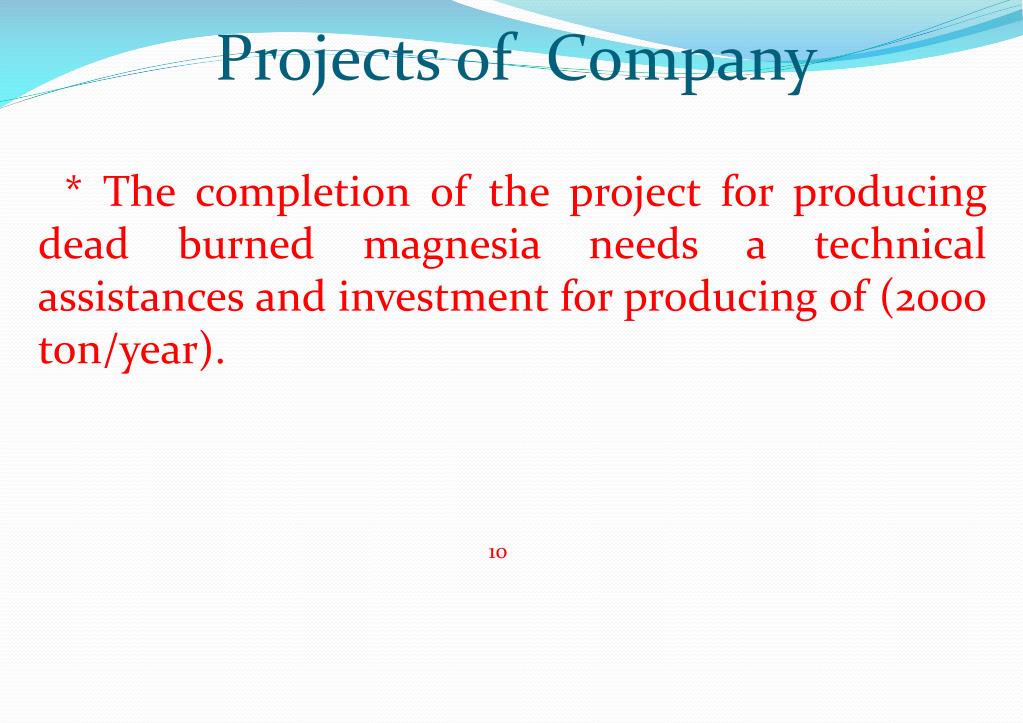 Projects of Company

* The completion of the project for producing dead burned magnesia needs a technical assistances and investment for producing of (2000 ton/year).

10